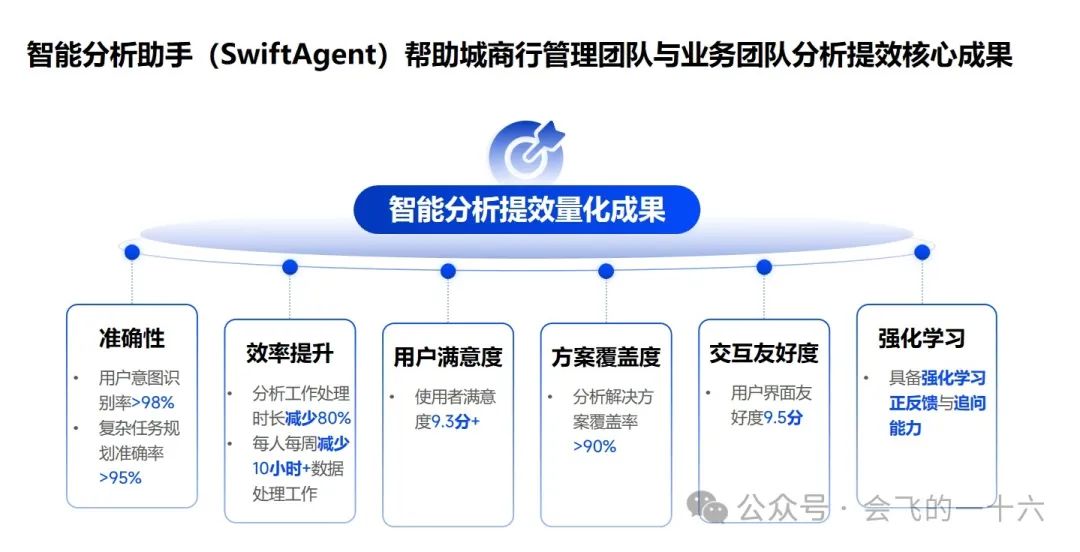 智能分析助手（SwiftAgent）帮助城商行管理团队与业务团队分析提效核心成果

智能分析提效量化成果

准确性
• 用户意图识别率>98%
• 复杂任务规划准确率>95%

效率提升
• 分析工作处理时长减少80%
• 每人每周减少10小时+数据处理工作

用户满意度
• 使用者满意度9.3分+

方案覆盖度
• 分析解决方案覆盖率>90%

交互友好度
• 用户界面友好度9.5分

强化学习
• 具备强化学习正反馈与追问能力

公众号 · 会飞的一十六